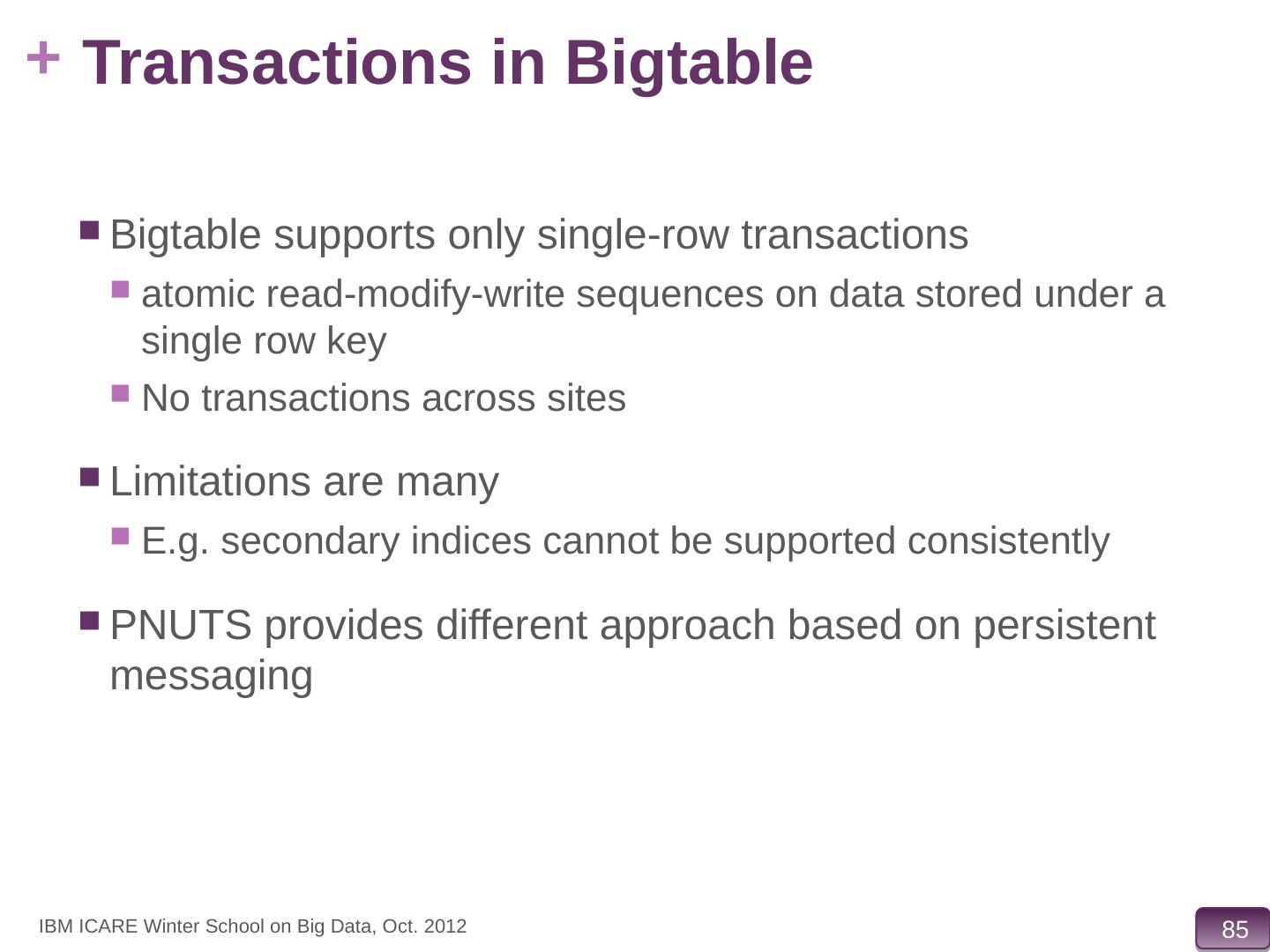 + Transactions in Bigtable

- Bigtable supports only single-row transactions
  - atomic read-modify-write sequences on data stored under a single row key
  - No transactions across sites
- Limitations are many
  - E.g. secondary indices cannot be supported consistently
- PNUTS provides different approach based on persistent messaging

IBM ICARE Winter School on Big Data, Oct. 2012

85